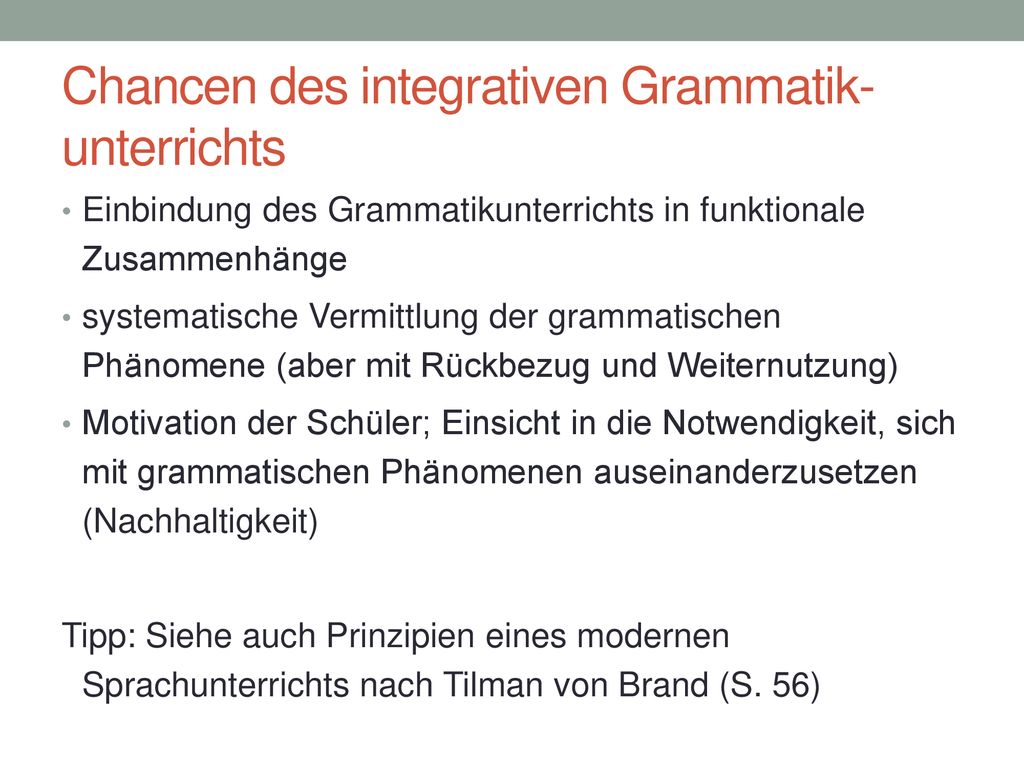 Chancen des integrativen Grammatikunterrichts

• Einbindung des Grammatikunterrichts in funktionale Zusammenhänge

• systematische Vermittlung der grammatischen Phänomene (aber mit Rückbezug und Weiternutzung)

• Motivation der Schüler; Einsicht in die Notwendigkeit, sich mit grammatischen Phänomenen auseinanderzusetzen (Nachhaltigkeit)

Tipp: Siehe auch Prinzipien eines modernen Sprachunterrichts nach Tilman von Brand (S. 56)